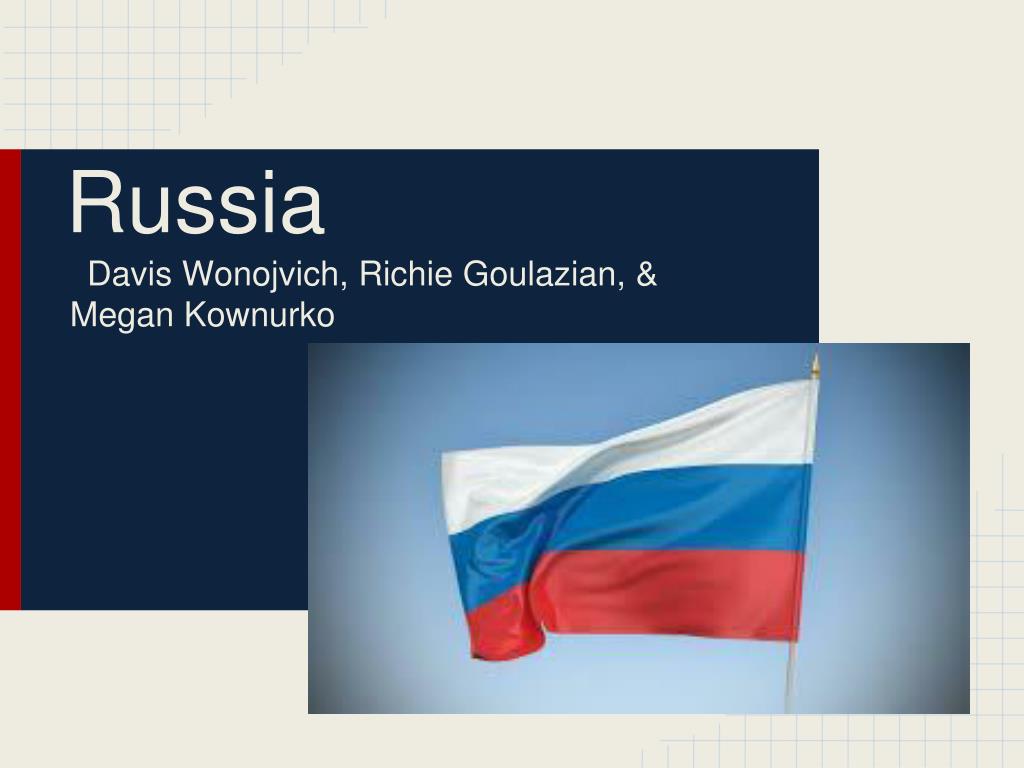 Russia

Davis Wonojvich, Richie Goulazian, & Megan Kownurko